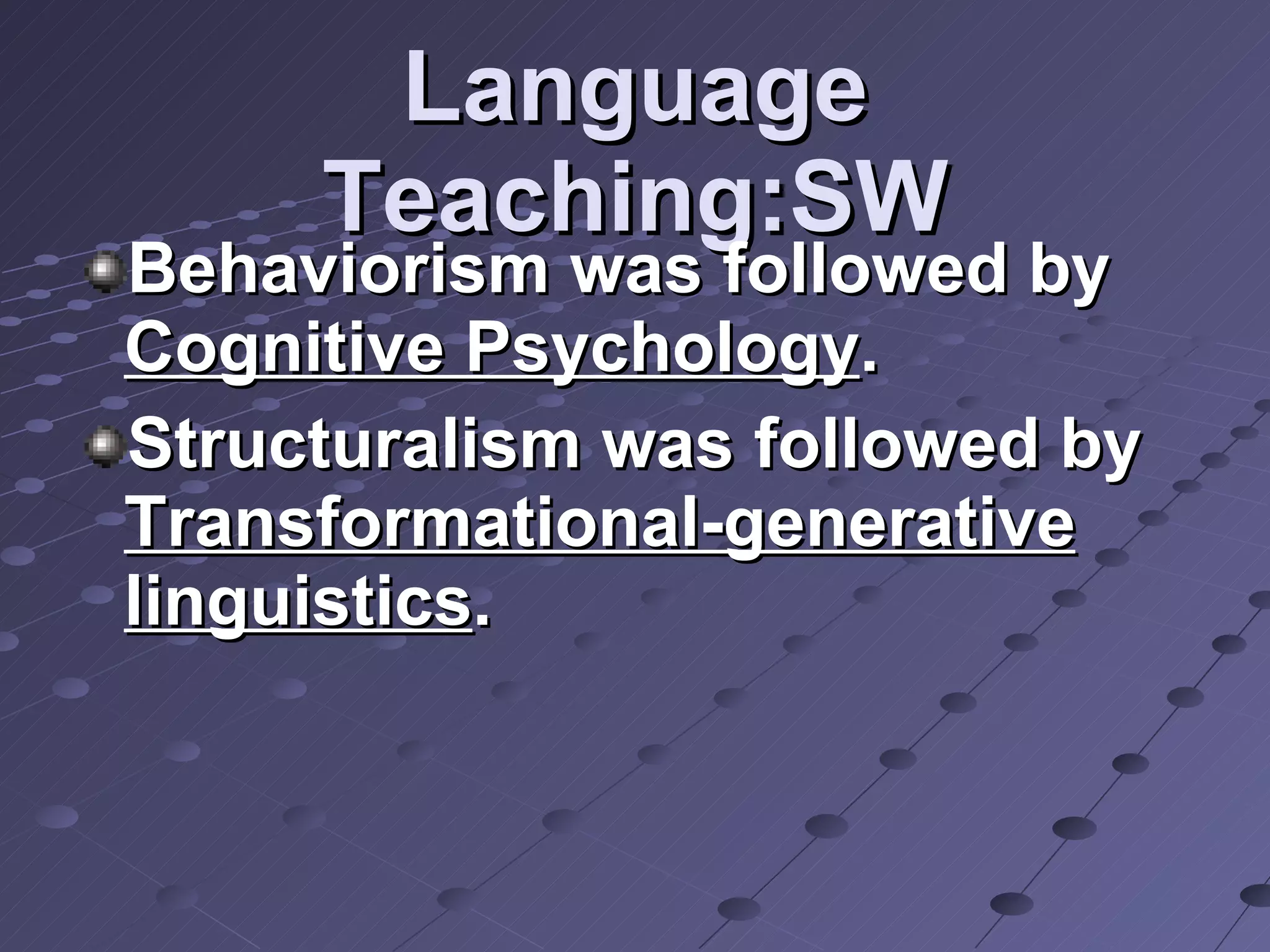 Language Teaching:SW

Behaviorism was followed by Cognitive Psychology.

Structuralism was followed by Transformational-generative linguistics.